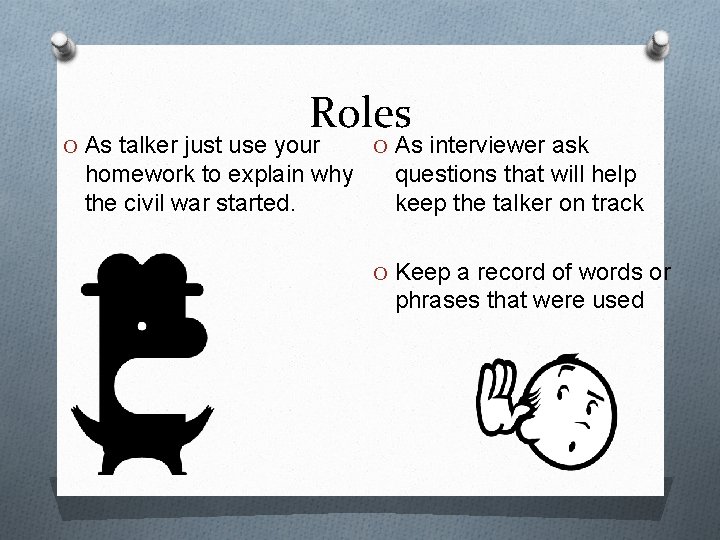 Roles

O As talker just use your homework to explain why the civil war started.

O As interviewer ask questions that will help keep the talker on track

O Keep a record of words or phrases that were used